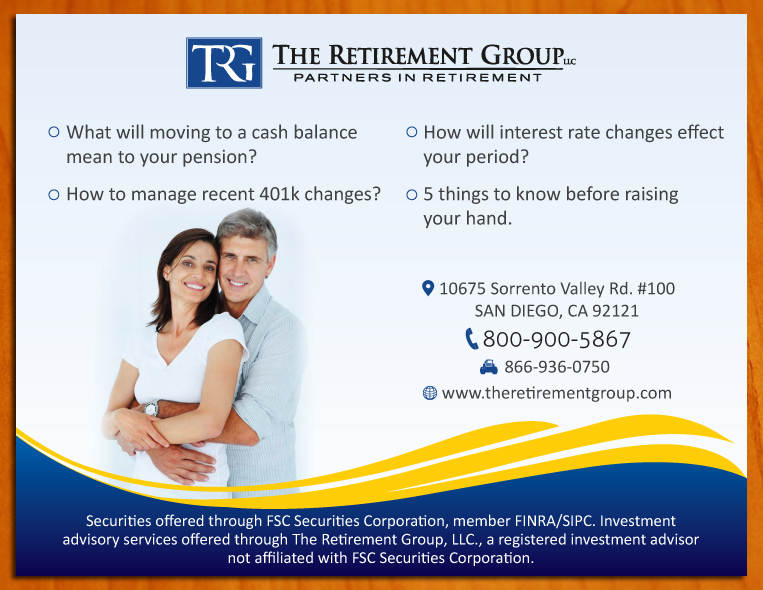 TRG THE RETIREMENT GROUP LLC
PARTNERS IN RETIREMENT

What will moving to a cash balance mean to your pension?

How to manage recent 401k changes?

How will interest rate changes effect your period?

5 things to know before raising your hand.

10675 Sorrento Valley Rd. #100
SAN DIEGO, CA 92121
800-900-5867
866-936-0750
www.theretirementgroup.com

Securities offered through FSC Securities Corporation, member FINRA/SIPC. Investment advisory services offered through The Retirement Group, LLC., a registered investment advisor not affiliated with FSC Securities Corporation.